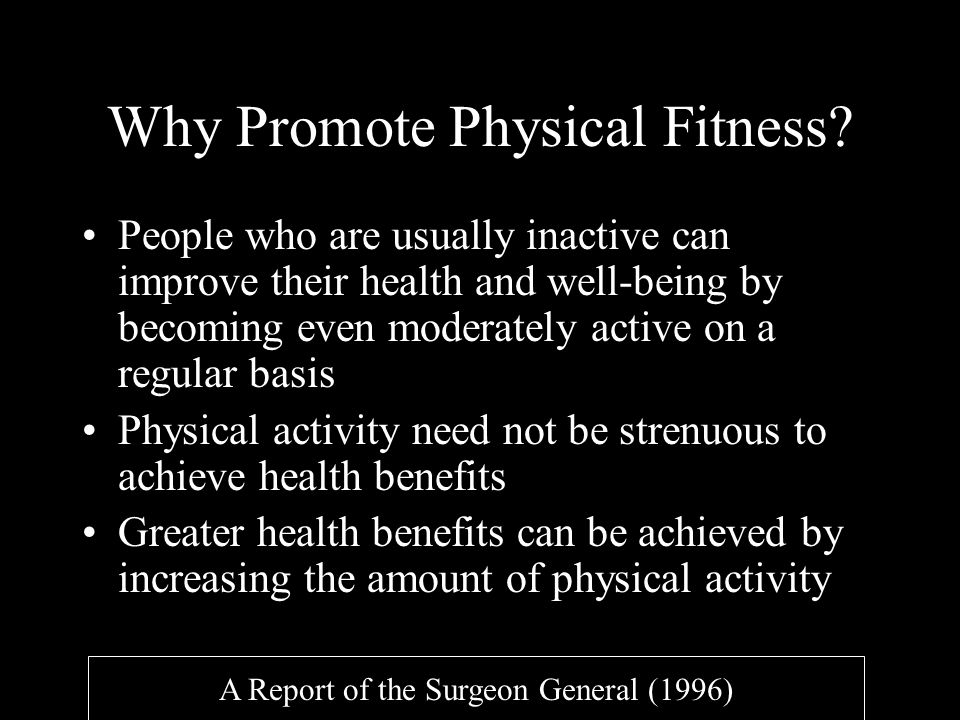 Why Promote Physical Fitness?

• People who are usually inactive can improve their health and well-being by becoming even moderately active on a regular basis

• Physical activity need not be strenuous to achieve health benefits

• Greater health benefits can be achieved by increasing the amount of physical activity

A Report of the Surgeon General (1996)